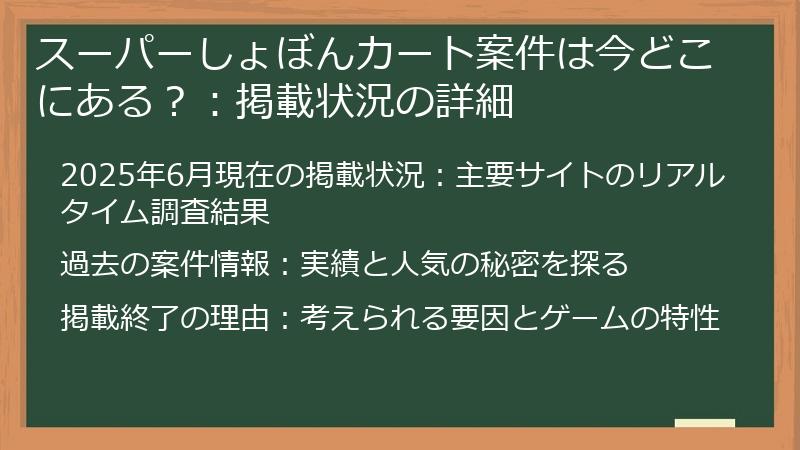 スーパーしょぼんカート案件は今どこにある？：掲載状況の詳細

2025年6月現在の掲載状況：主要サイトのリアルタイム調査結果

過去の案件情報：実績と人気の秘密を探る

掲載終了の理由：考えられる要因とゲームの特性